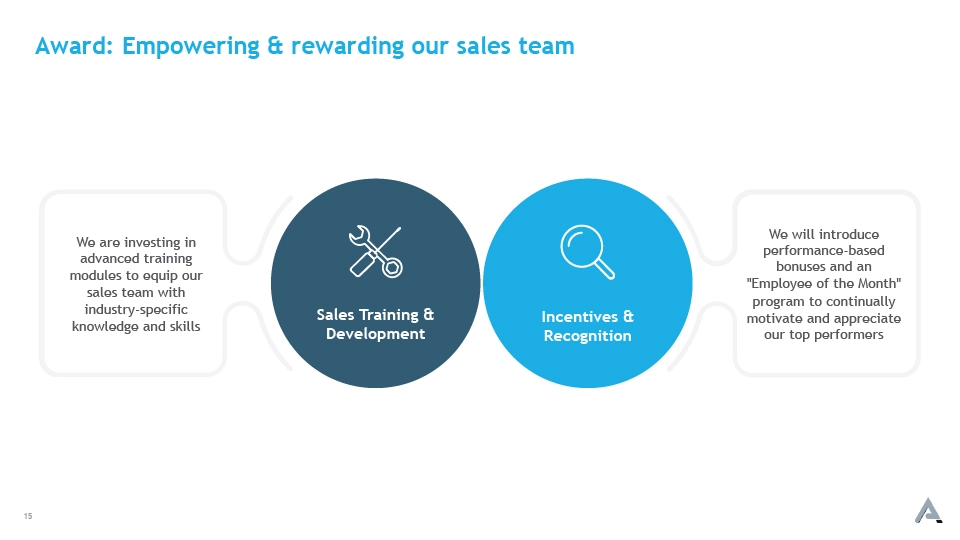 Award: Empowering & rewarding our sales team

We are investing in advanced training modules to equip our sales team with industry-specific knowledge and skills

Sales Training & Development

Incentives & Recognition

We will introduce performance-based bonuses and an "Employee of the Month" program to continually motivate and appreciate our top performers

15